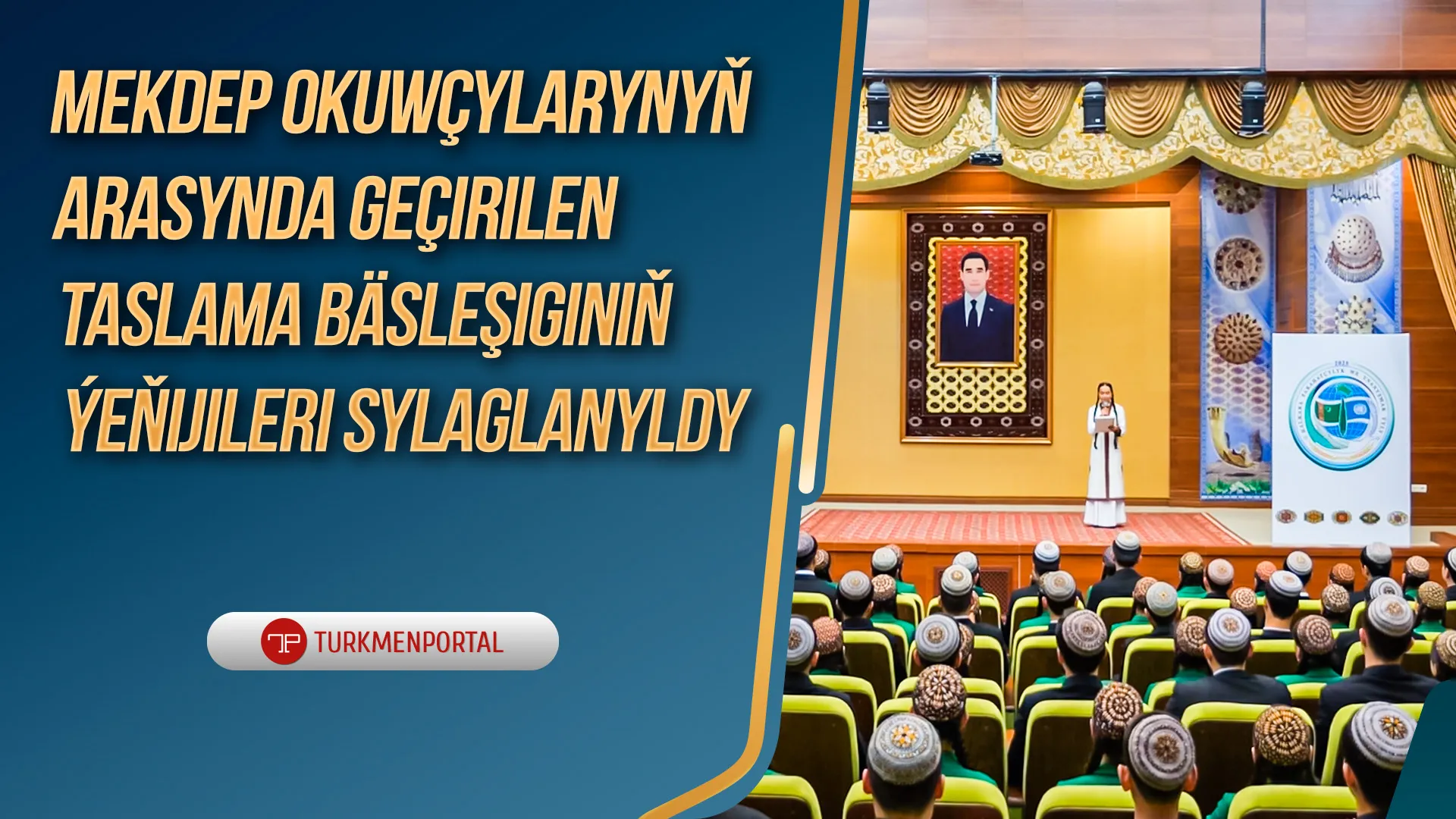 MEKDEP OKUWÇYLARYNYŇ ARASYNDA GEÇIRILEN TASLAMA BÄSLEŞIGINIŇ ÝEŇIJILERI SYLAGLANYLDY

TURKMENPORTAL